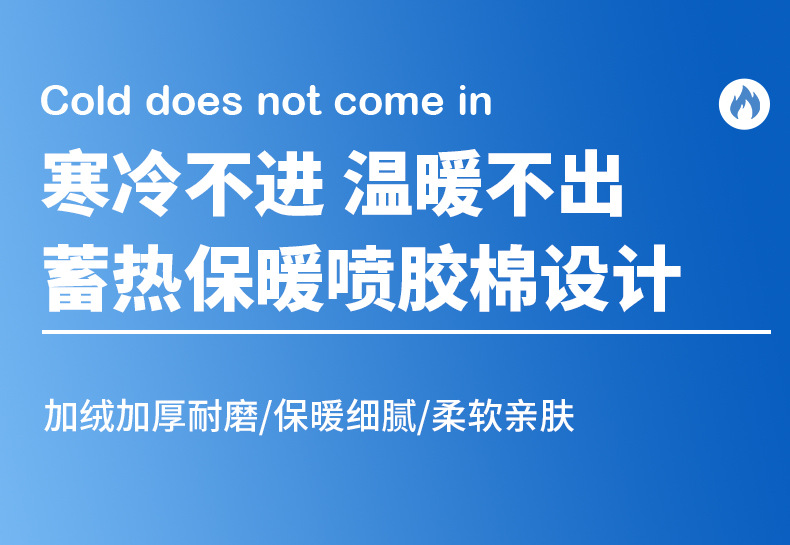 Cold does not come in

寒冷不进 温暖不出
蓄热保暖喷胶棉设计

加绒加厚耐磨/保暖细腻/柔软亲肤